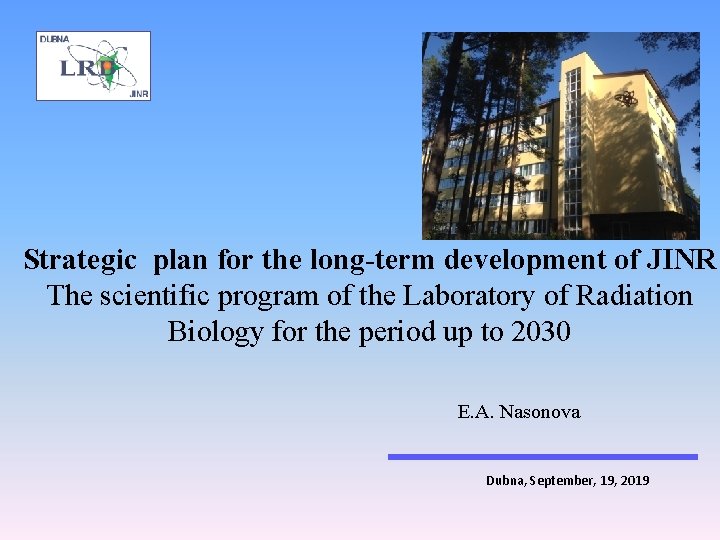 DUBNA
LRB
JINR

Strategic plan for the long-term development of JINR
The scientific program of the Laboratory of Radiation Biology for the period up to 2030

E.A. Nasonova

Dubna, September, 19, 2019